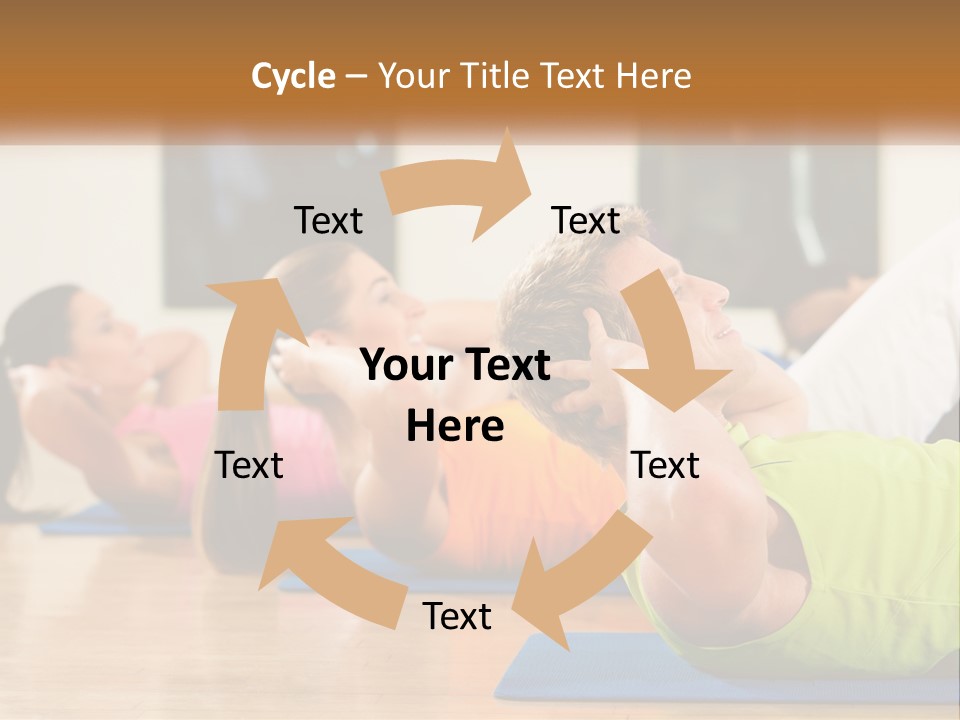 Cycle – Your Title Text Here

Text

Text

Your Text Here

Text

Text

Text